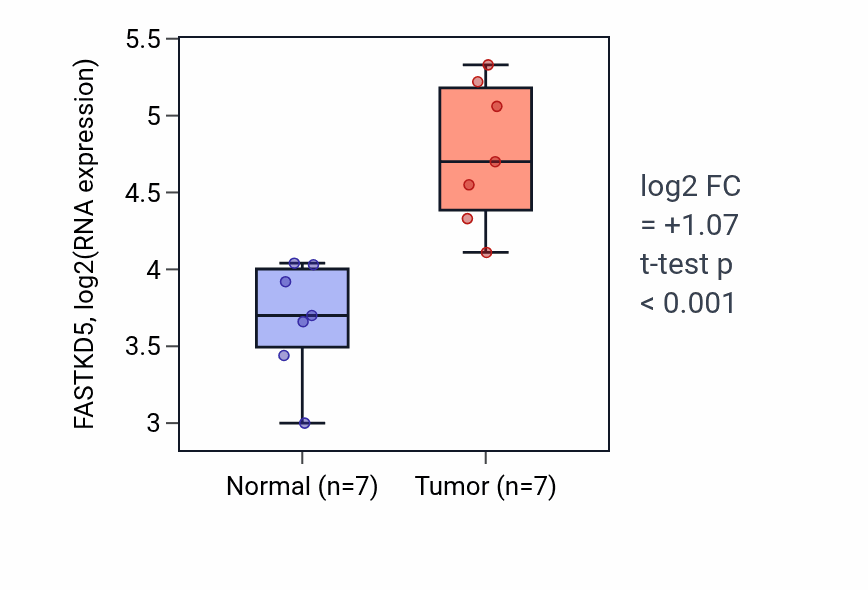 FASTKD5, log2(RNA expression)

5.5
5
4.5
4
3.5
3

Normal (n=7)
Tumor (n=7)

log2 FC = +1.07
t-test p < 0.001